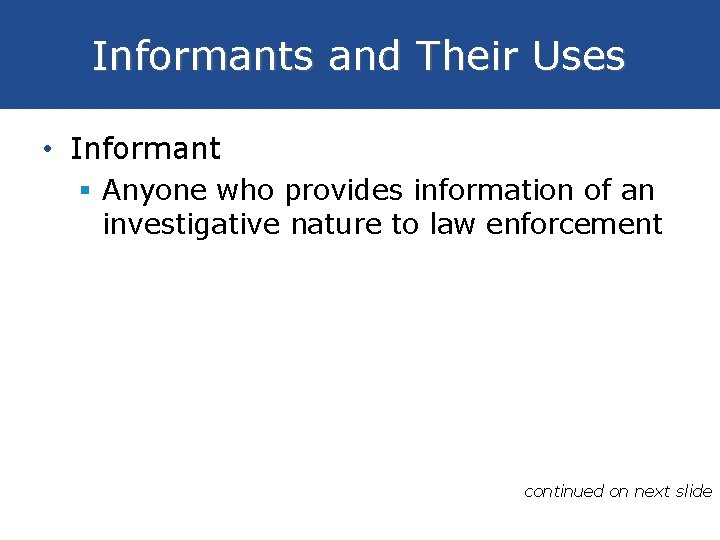 Informants and Their Uses

• Informant

▪ Anyone who provides information of an investigative nature to law enforcement

continued on next slide